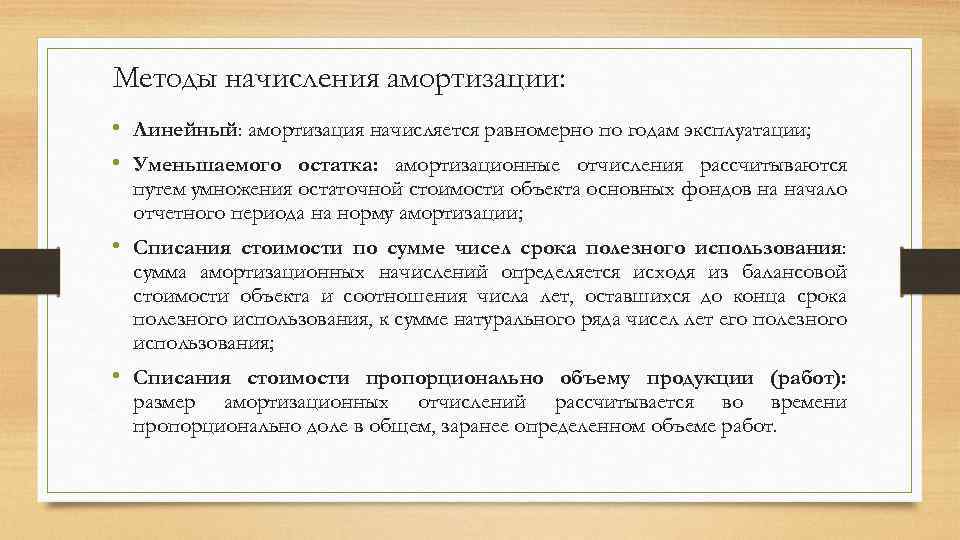 Методы начисления амортизации:

• Линейный: амортизация начисляется равномерно по годам эксплуатации;

• Уменьшаемого остатка: амортизационные отчисления рассчитываются путем умножения остаточной стоимости объекта основных фондов на начало отчетного периода на норму амортизации;

• Списания стоимости по сумме чисел срока полезного использования: сумма амортизационных начислений определяется исходя из балансовой стоимости объекта и соотношения числа лет, оставшихся до конца срока полезного использования, к сумме натурального ряда чисел лет его полезного использования;

• Списания стоимости пропорционально объему продукции (работ): размер амортизационных отчислений рассчитывается во времени пропорционально доле в общем, заранее определенном объеме работ.